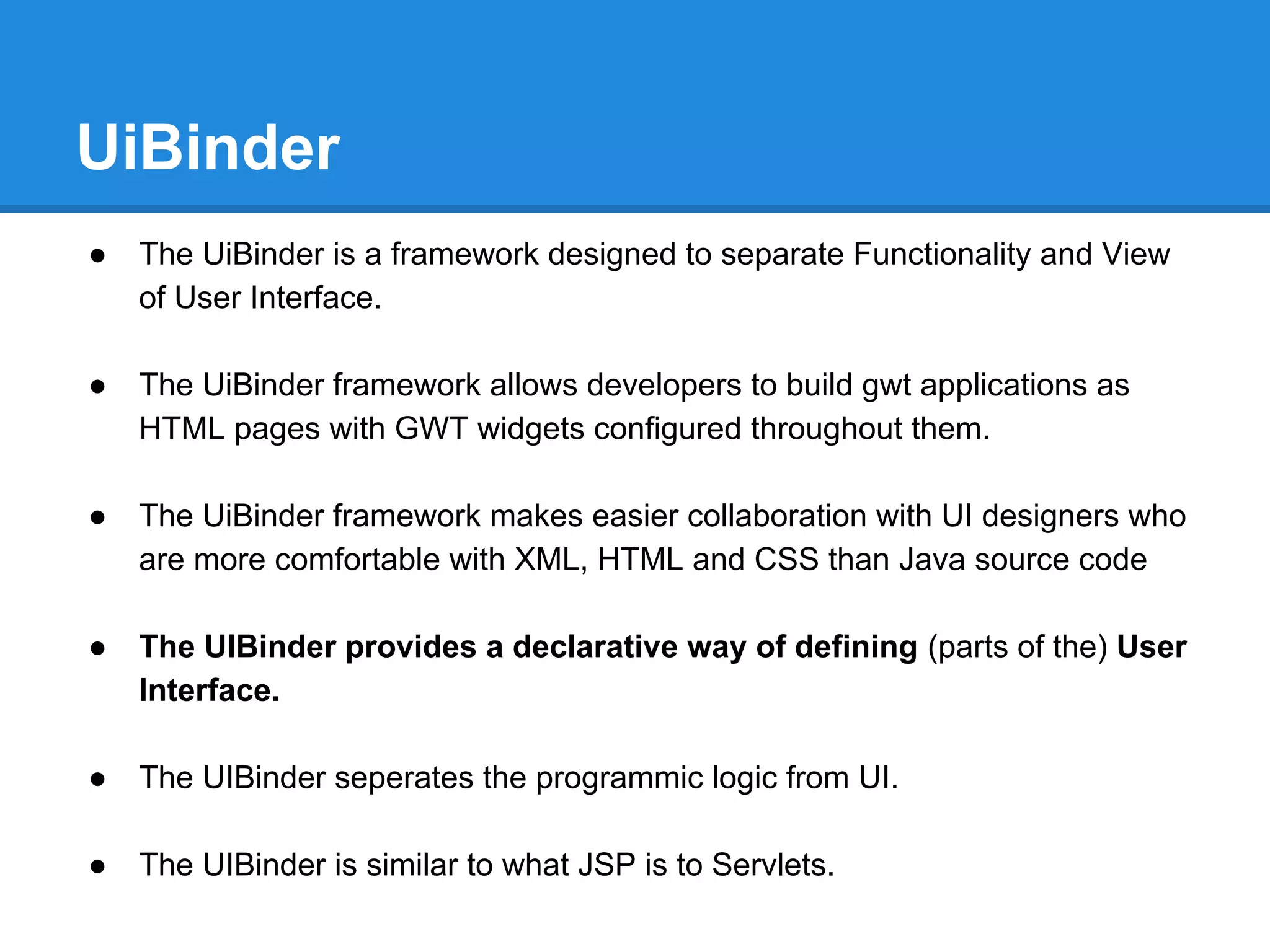 UiBinder

● The UiBinder is a framework designed to separate Functionality and View of User Interface.

● The UiBinder framework allows developers to build gwt applications as HTML pages with GWT widgets configured throughout them.

● The UiBinder framework makes easier collaboration with UI designers who are more comfortable with XML, HTML and CSS than Java source code

● The UIBinder provides a declarative way of defining (parts of the) User Interface.

● The UIBinder seperates the programmic logic from UI.

● The UIBinder is similar to what JSP is to Servlets.